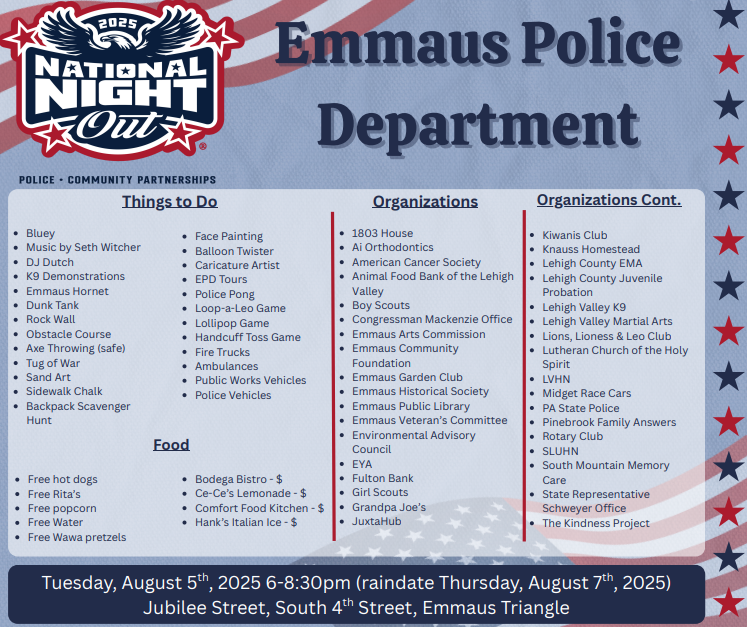 2025
NATIONAL NIGHT Out

POLICE • COMMUNITY PARTNERSHIPS

Emmaus Police Department

Things to Do

- Bluey
- Music by Seth Witcher
- DJ Dutch
- K9 Demonstrations
- Emmaus Hornet
- Dunk Tank
- Rock Wall
- Obstacle Course
- Axe Throwing (safe)
- Tug of War
- Sand Art
- Sidewalk Chalk
- Backpack Scavenger Hunt

- Face Painting
- Balloon Twister
- Caricature Artist
- EPD Tours
- Police Pong
- Loop-a-Leo Game
- Lollipop Game
- Handcuff Toss Game
- Fire Trucks
- Ambulances
- Public Works Vehicles
- Police Vehicles

Food

- Free hot dogs
- Free Rita's
- Free popcorn
- Free Water
- Free Wawa pretzels

- Bodega Bistro - $
- Ce-Ce's Lemonade - $
- Comfort Food Kitchen - $
- Hank's Italian Ice - $

Organizations

- 1803 House
- Ai Orthodontics
- American Cancer Society
- Animal Food Bank of the Lehigh Valley
- Boy Scouts
- Congressman Mackenzie Office
- Emmaus Arts Commission
- Emmaus Community Foundation
- Emmaus Garden Club
- Emmaus Historical Society
- Emmaus Public Library
- Emmaus Veteran's Committee
- Environmental Advisory Council
- EYA
- Fulton Bank
- Girl Scouts
- Grandpa Joe's
- JuxtaHub

Organizations Cont.

- Kiwanis Club
- Knauss Homestead
- Lehigh County EMA
- Lehigh County Juvenile Probation
- Lehigh Valley K9
- Lehigh Valley Martial Arts
- Lions, Lioness & Leo Club
- Lutheran Church of the Holy Spirit
- LVHN
- Midget Race Cars
- PA State Police
- Pinebrook Family Answers
- Rotary Club
- SLUHN
- South Mountain Memory Care
- State Representative Schweyer Office
- The Kindness Project

Tuesday, August 5$^{th}$, 2025 6-8:30pm (raindate Thursday, August 7$^{th}$, 2025)
Jubilee Street, South 4$^{th}$ Street, Emmaus Triangle